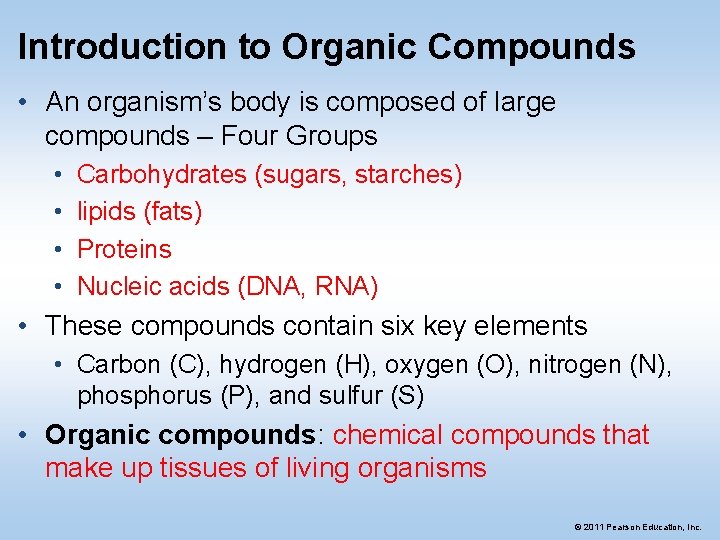 Introduction to Organic Compounds

• An organism's body is composed of large compounds – Four Groups
  • Carbohydrates (sugars, starches)
  • lipids (fats)
  • Proteins
  • Nucleic acids (DNA, RNA)
• These compounds contain six key elements
  • Carbon (C), hydrogen (H), oxygen (O), nitrogen (N), phosphorus (P), and sulfur (S)
• Organic compounds: chemical compounds that make up tissues of living organisms

© 2011 Pearson Education, Inc.